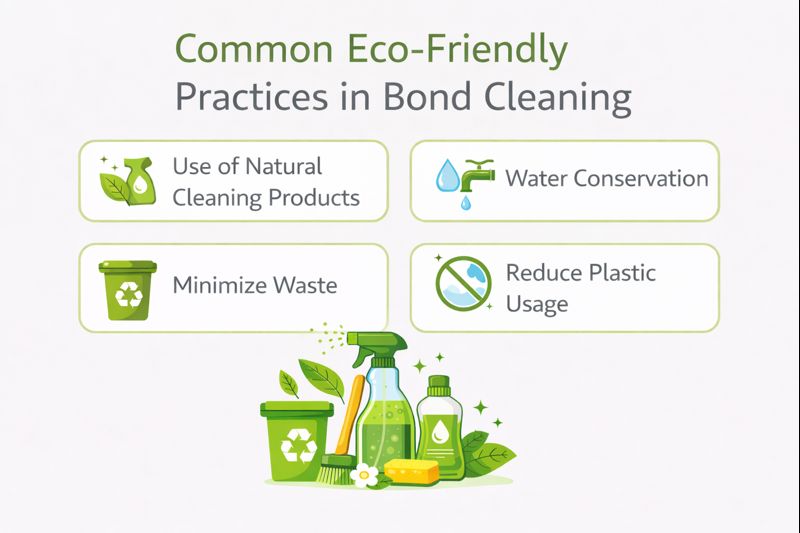 Common Eco-Friendly Practices in Bond Cleaning

Use of Natural Cleaning Products

Water Conservation

Minimize Waste

Reduce Plastic Usage